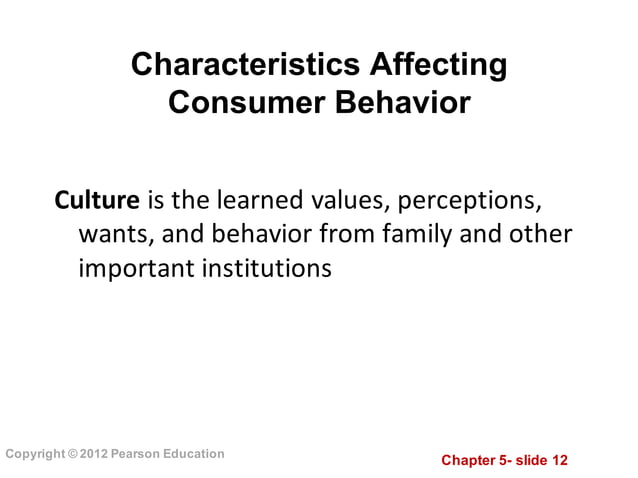 Characteristics Affecting Consumer Behavior

Culture is the learned values, perceptions, wants, and behavior from family and other important institutions

Copyright © 2012 Pearson Education

Chapter 5- slide 12